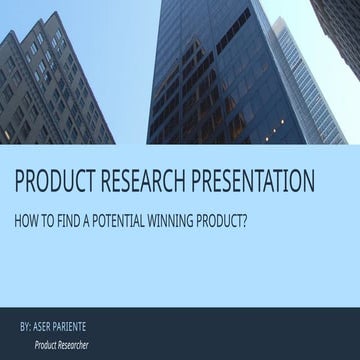 PRODUCT RESEARCH PRESENTATION

HOW TO FIND A POTENTIAL WINNING PRODUCT?

BY: ASER PARIENTE

Product Researcher